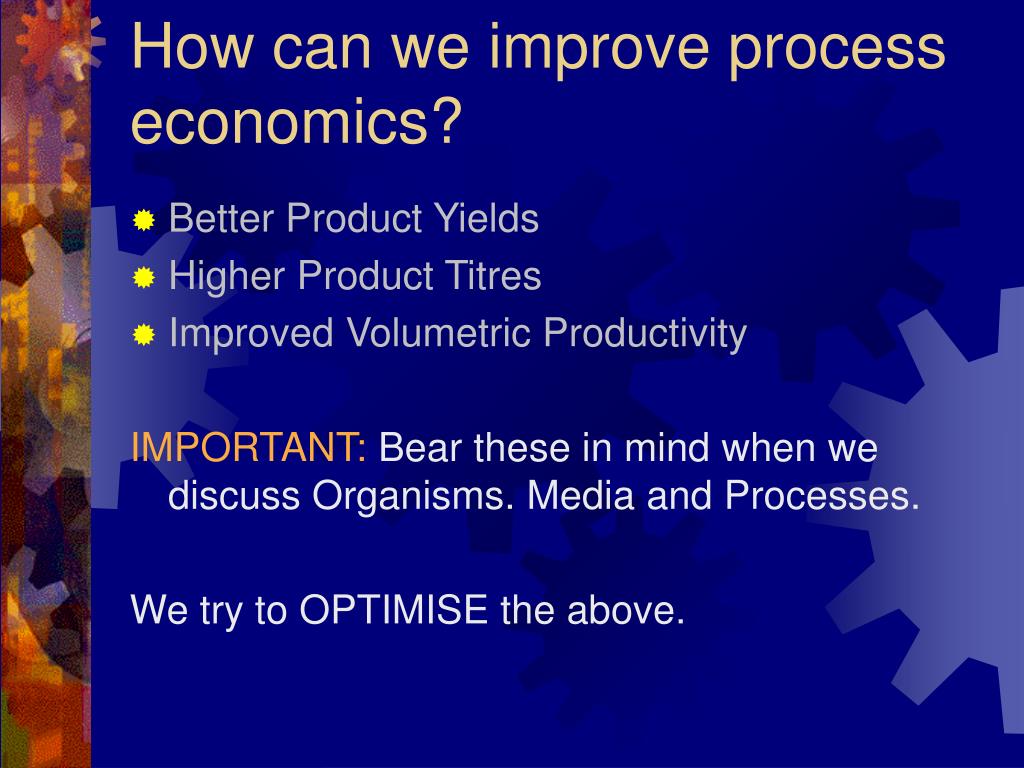 How can we improve process economics?

Better Product Yields
Higher Product Titres
Improved Volumetric Productivity

IMPORTANT: Bear these in mind when we discuss Organisms. Media and Processes.

We try to OPTIMISE the above.